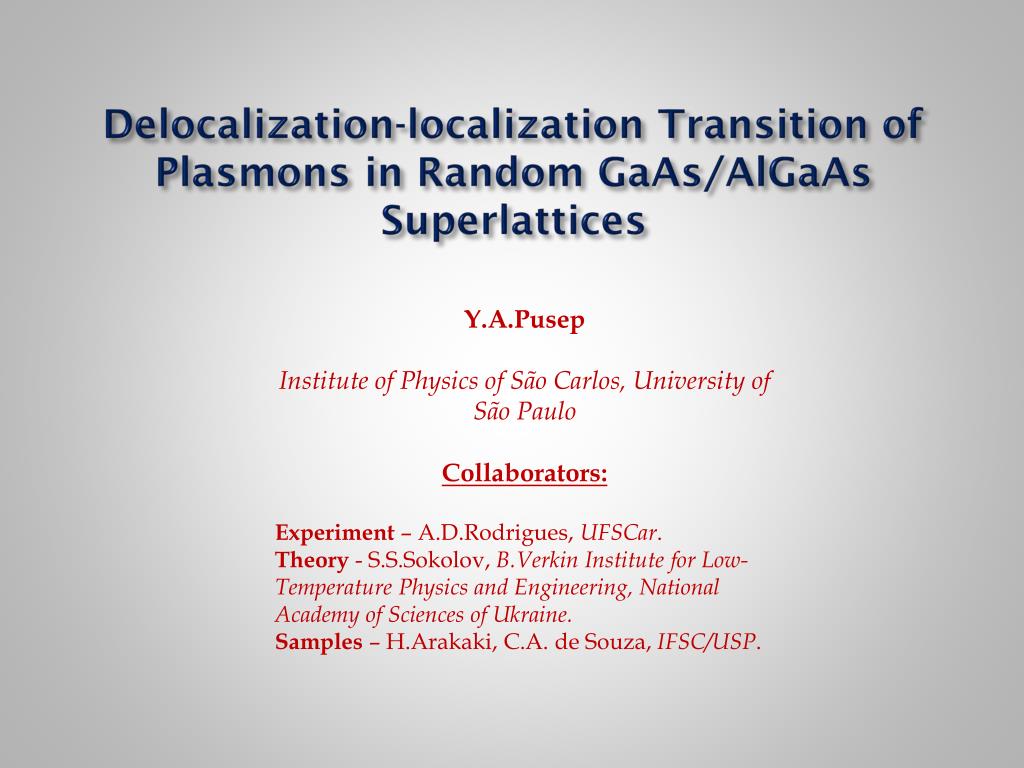 Delocalization-localization Transition of Plasmons in Random GaAs/AlGaAs Superlattices

Y.A.Pusep

Institute of Physics of São Carlos, University of São Paulo

Collaborators:

Experiment – A.D.Rodrigues, UFSCar.
Theory - S.S.Sokolov, B.Verkin Institute for Low-Temperature Physics and Engineering, National Academy of Sciences of Ukraine.
Samples – H.Arakaki, C.A. de Souza, IFSC/USP.